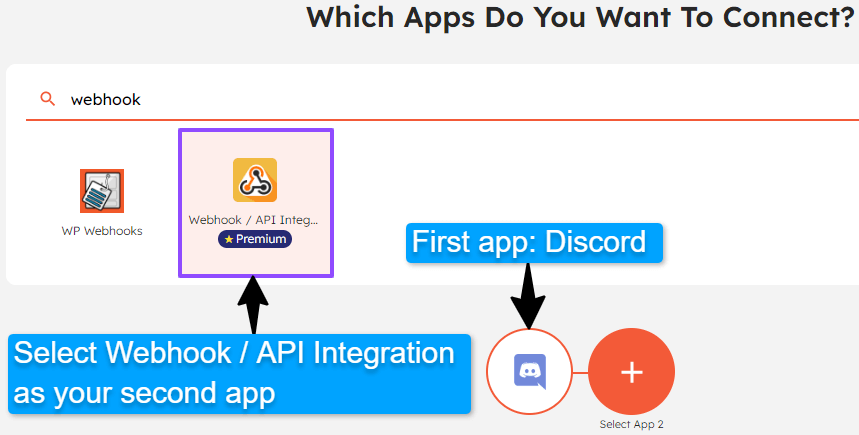 Which Apps Do You Want To Connect?

webhook

WP Webhooks

Webhook / API Integ...
★ Premium

First app: Discord

Select Webhook / API Integration as your second app

+

Select App 2